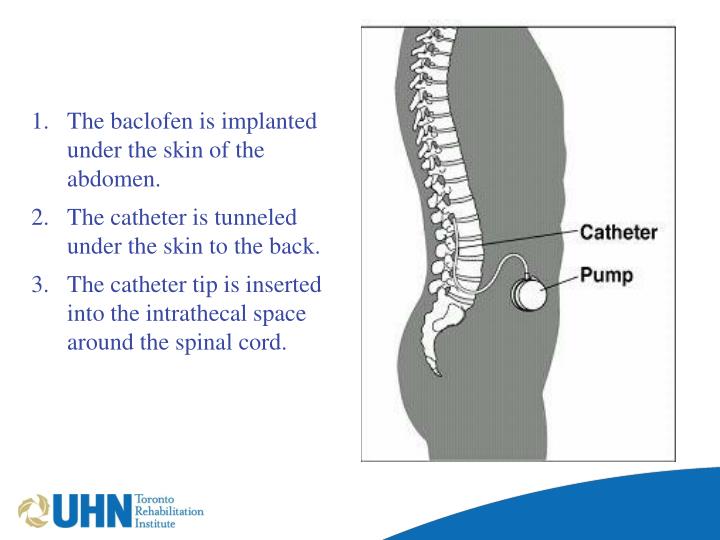 1. The baclofen is implanted under the skin of the abdomen.
2. The catheter is tunneled under the skin to the back.
3. The catheter tip is inserted into the intrathecal space around the spinal cord.

Catheter
Pump

UHN Toronto Rehabilitation Institute